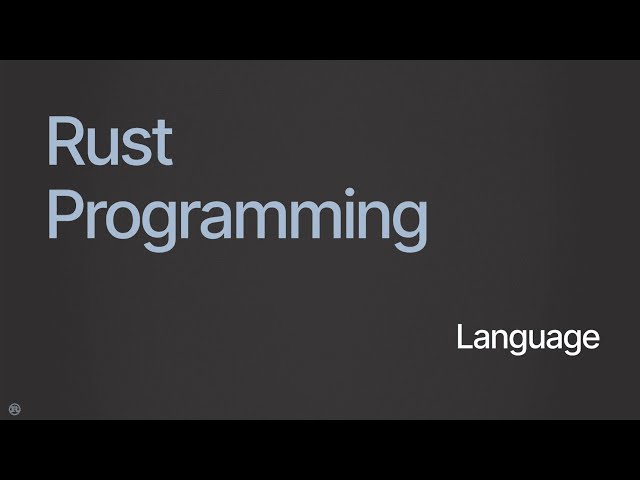 Rust
Programming

Language